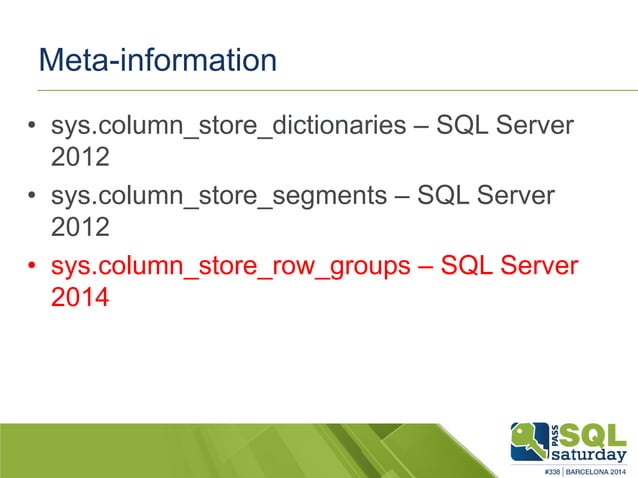 Meta-information

• sys.column_store_dictionaries – SQL Server 2012
• sys.column_store_segments – SQL Server 2012
• sys.column_store_row_groups – SQL Server 2014

PASS SQL saturday
#338 | BARCELONA 2014